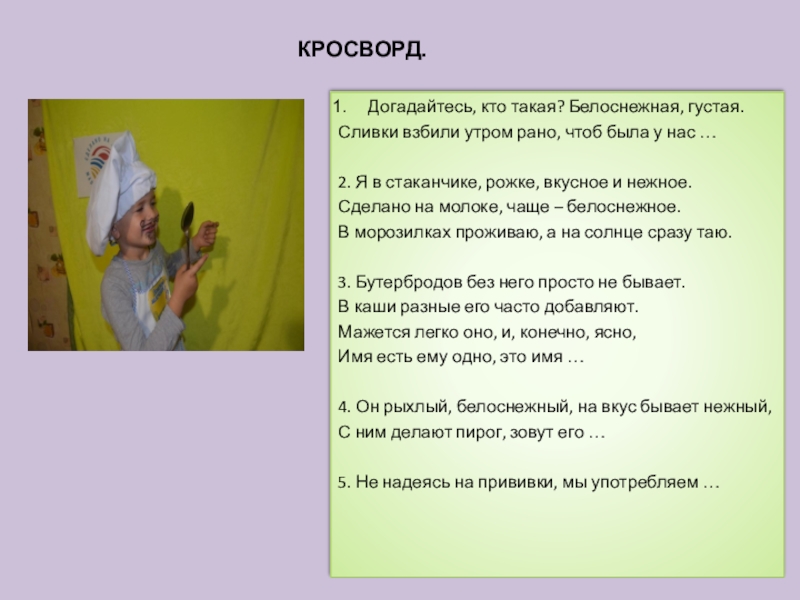 КРОСВОРД.

1. Догадайтесь, кто такая? Белоснежная, густая. Сливки взбили утром рано, чтоб была у нас …

2. Я в стаканчике, рожке, вкусное и нежное. Сделано на молоке, чаще – белоснежное. В морозилках проживаю, а на солнце сразу таю.

3. Бутербродов без него просто не бывает. В каши разные его часто добавляют. Мажется легко оно, и, конечно, ясно, Имя есть ему одно, это имя …

4. Он рыхлый, белоснежный, на вкус бывает нежный, С ним делают пирог, зовут его …

5. Не надеясь на прививки, мы употребляем …